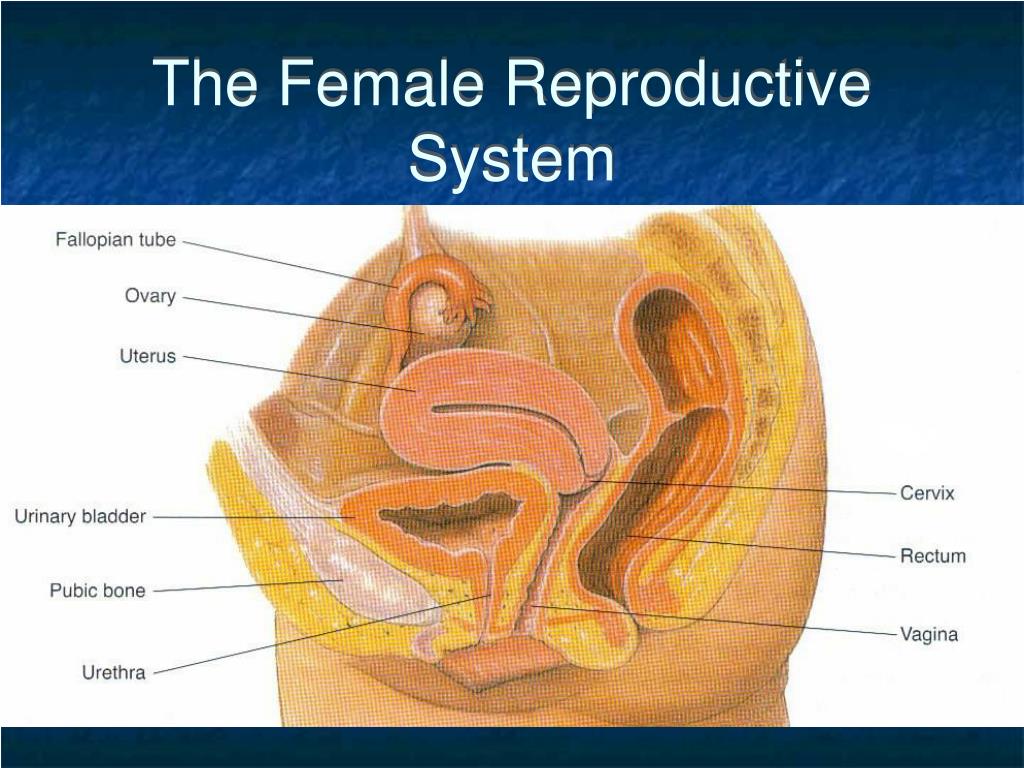 The Female Reproductive System

Fallopian tube
Ovary
Uterus
Urinary bladder
Pubic bone
Urethra
Cervix
Rectum
Vagina